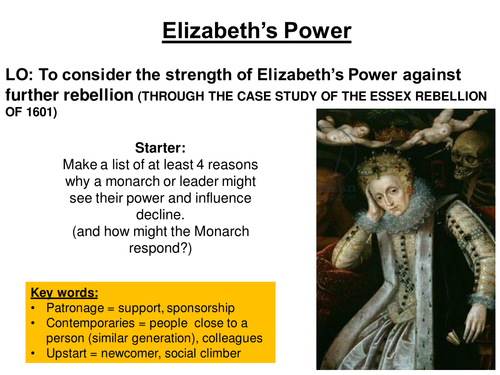 Elizabeth's Power

LO: To consider the strength of Elizabeth's Power against further rebellion (THROUGH THE CASE STUDY OF THE ESSEX REBELLION OF 1601)

Starter:
Make a list of at least 4 reasons why a monarch or leader might see their power and influence decline.
(and how might the Monarch respond?)

Key words:
• Patronage = support, sponsorship
• Contemporaries = people close to a person (similar generation), colleagues
• Upstart = newcomer, social climber